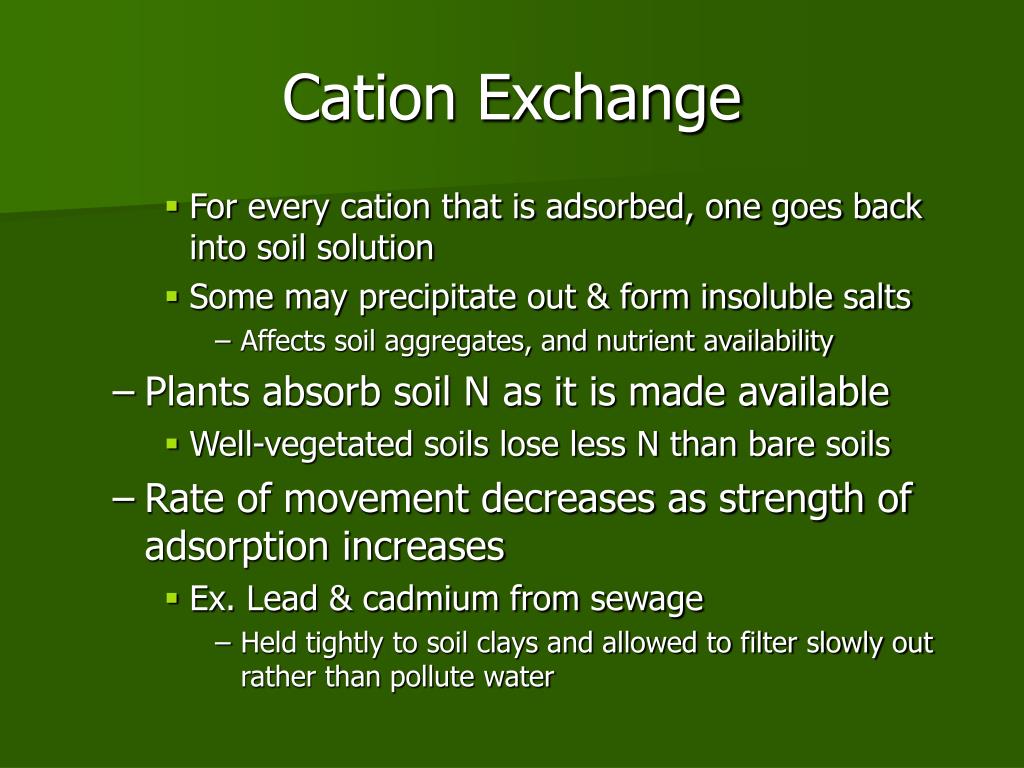 Cation Exchange

▪ For every cation that is adsorbed, one goes back into soil solution

▪ Some may precipitate out & form insoluble salts

– Affects soil aggregates, and nutrient availability

– Plants absorb soil N as it is made available

▪ Well-vegetated soils lose less N than bare soils

– Rate of movement decreases as strength of adsorption increases

▪ Ex. Lead & cadmium from sewage

– Held tightly to soil clays and allowed to filter slowly out rather than pollute water